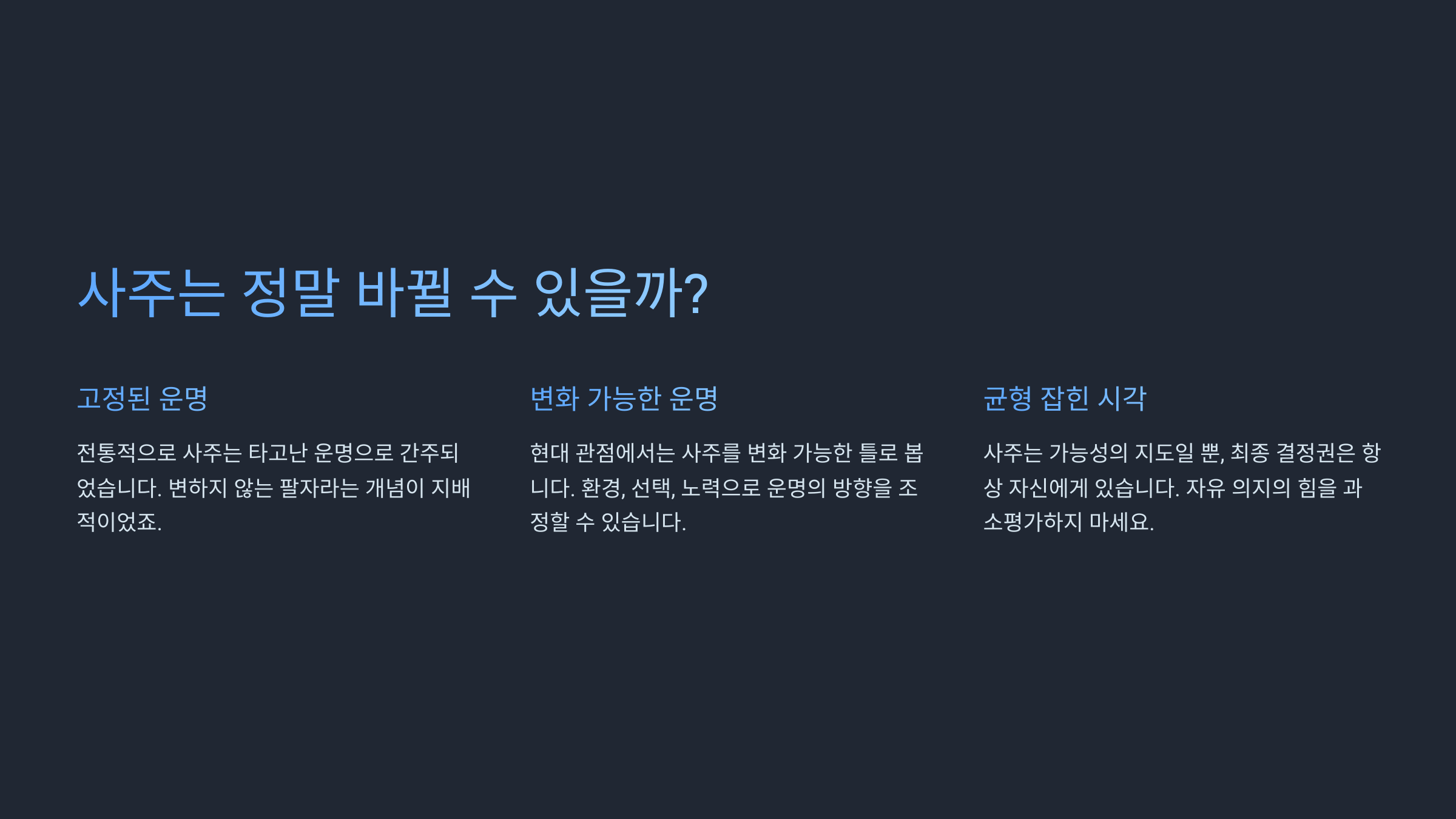 사주는 정말 바뀔 수 있을까?

고정된 운명

전통적으로 사주는 타고난 운명으로 간주되었습니다. 변하지 않는 팔자라는 개념이 지배적이었죠.

변화 가능한 운명

현대 관점에서는 사주를 변화 가능한 틀로 봅니다. 환경, 선택, 노력으로 운명의 방향을 조정할 수 있습니다.

균형 잡힌 시각

사주는 가능성의 지도일 뿐, 최종 결정권은 항상 자신에게 있습니다. 자유 의지의 힘을 과소평가하지 마세요.